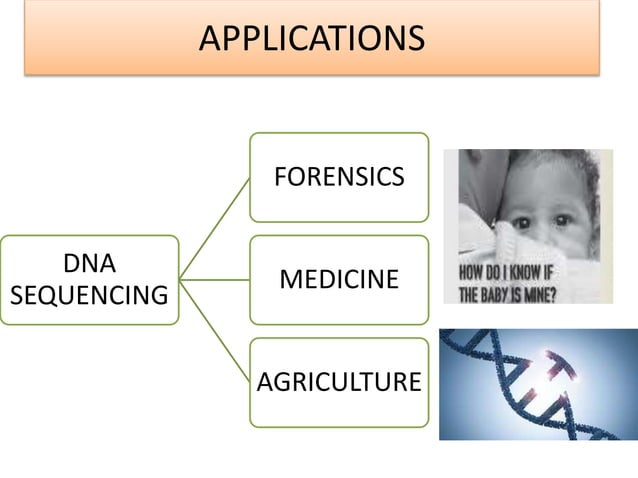 APPLICATIONS

DNA SEQUENCING

FORENSICS

MEDICINE

AGRICULTURE

HOW DO I KNOW IF THE BABY IS MINE?